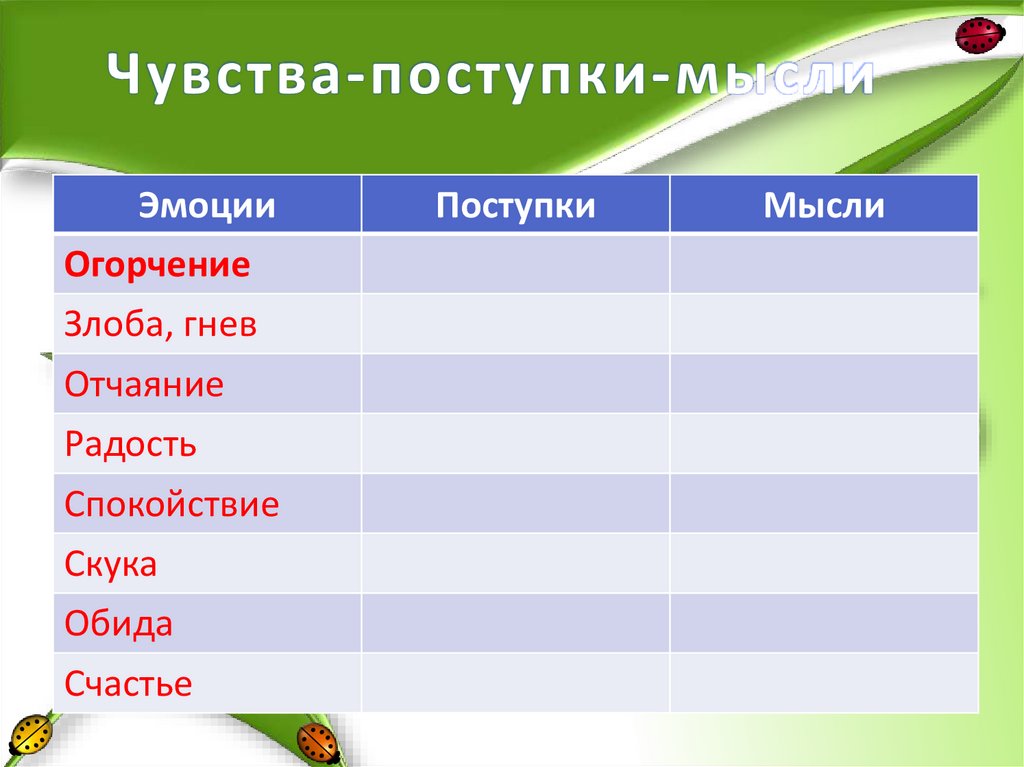 Чувства-поступки-мысли

| Эмоции | Поступки | Мысли |
|---|---|---|
| Огорчение | | |
| Злоба, гнев | | |
| Отчаяние | | |
| Радость | | |
| Спокойствие | | |
| Скука | | |
| Обида | | |
| Счастье | | |